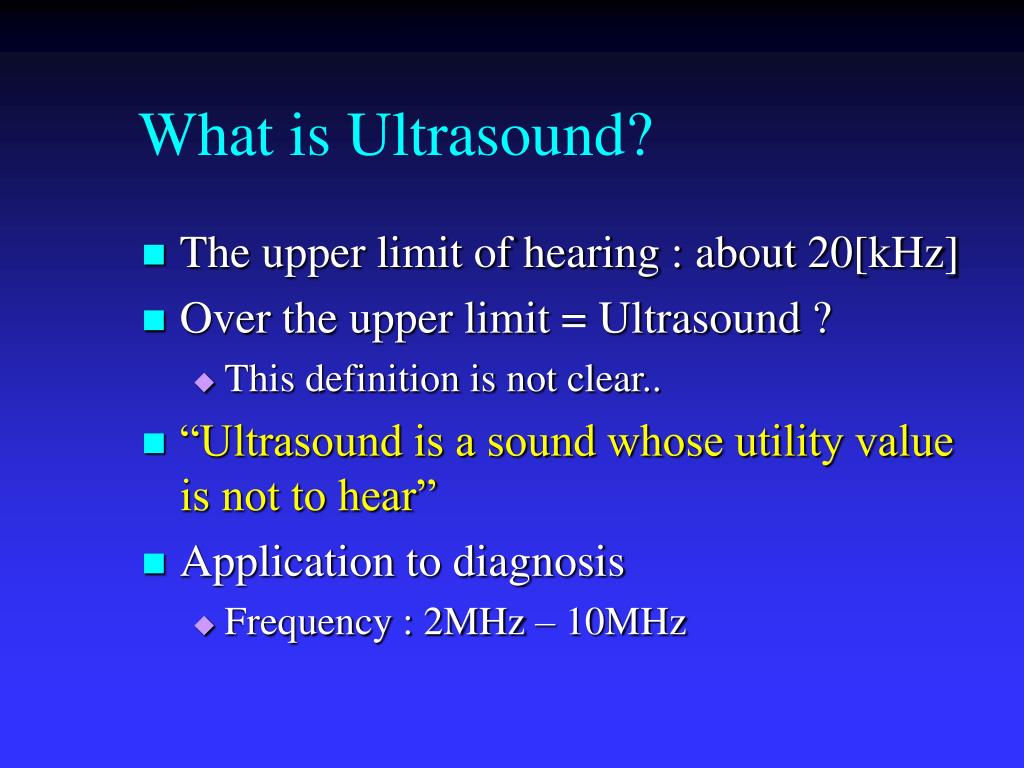 What is Ultrasound?

The upper limit of hearing : about 20[kHz]

Over the upper limit = Ultrasound ?

This definition is not clear..

“Ultrasound is a sound whose utility value is not to hear”

Application to diagnosis

Frequency : 2MHz – 10MHz